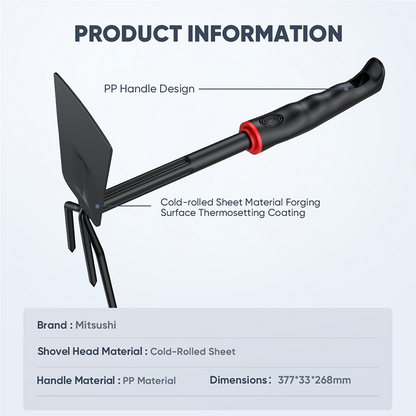 PRODUCT INFORMATION

PP Handle Design

Cold-rolled Sheet Material Forging
Surface Thermosetting Coating

Brand : Mitsushi

Shovel Head Material : Cold-Rolled Sheet

Handle Material : PP Material

Dimensions： 377*33*268mm